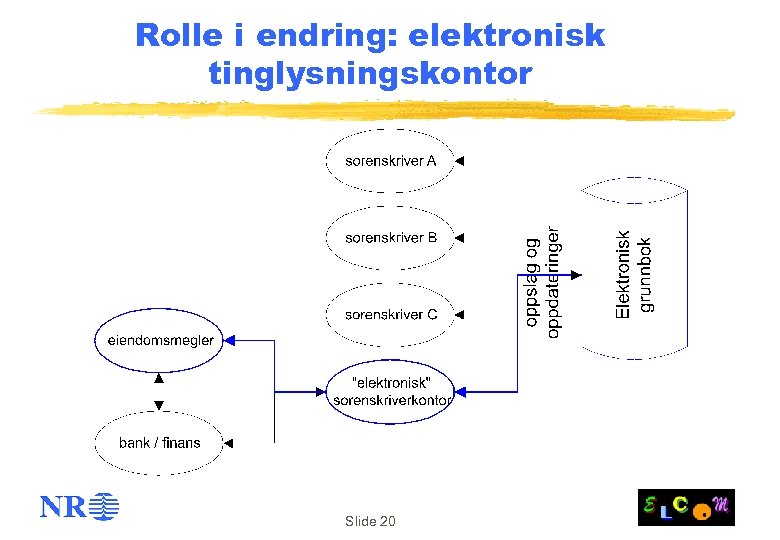 Rolle i endring: elektronisk tinglysningskontor

sorenskriver A

sorenskriver B

sorenskriver C

eiendomsmegler

bank / finans

"elektronisk" sorenskriverkontor

oppslag og oppdateringer

Elektronisk grunnbok

NR

Slide 20

ELCoM